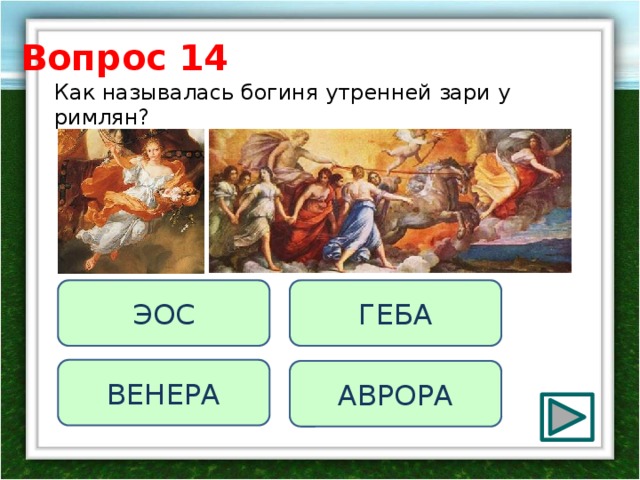 Вопрос 14

Как называлась богиня утренней зари у римлян?

ЭОС

ГЕБА

ВЕНЕРА

АВРОРА